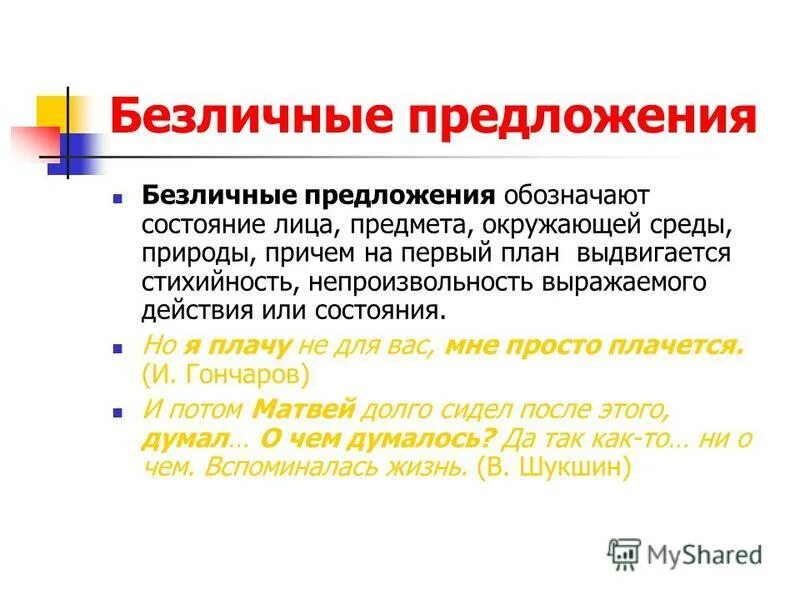 Безличные предложения

Безличные предложения обозначают состояние лица, предмета, окружающей среды, природы, причем на первый план выдвигается стихийность, непроизвольность выражаемого действия или состояния.

Но я плачу не для вас, мне просто плачется. (И. Гончаров)

И потом Матвей долго сидел после этого, думал… О чем думалось? Да так как-то… ни о чем. Вспоминалась жизнь. (В. Шукшин)

MyShared